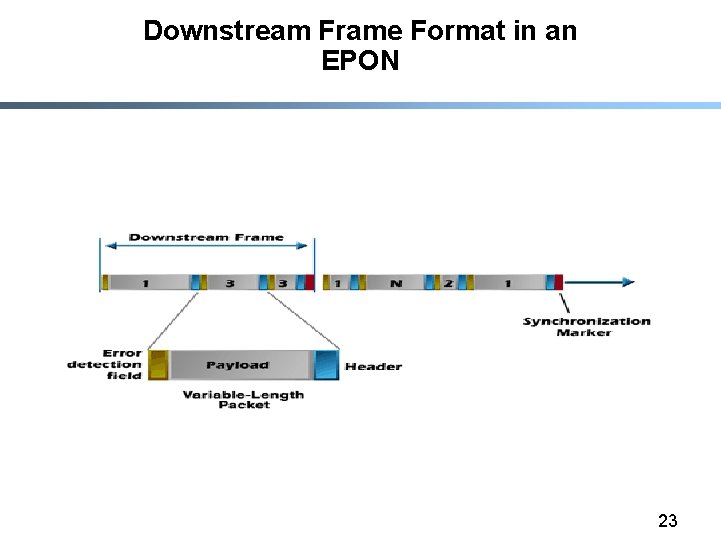 Downstream Frame Format in an EPON

Downstream Frame

1 3 3 1 N 2 1

Synchronization Marker

Error detection field

Payload

Header

Variable-Length Packet

23